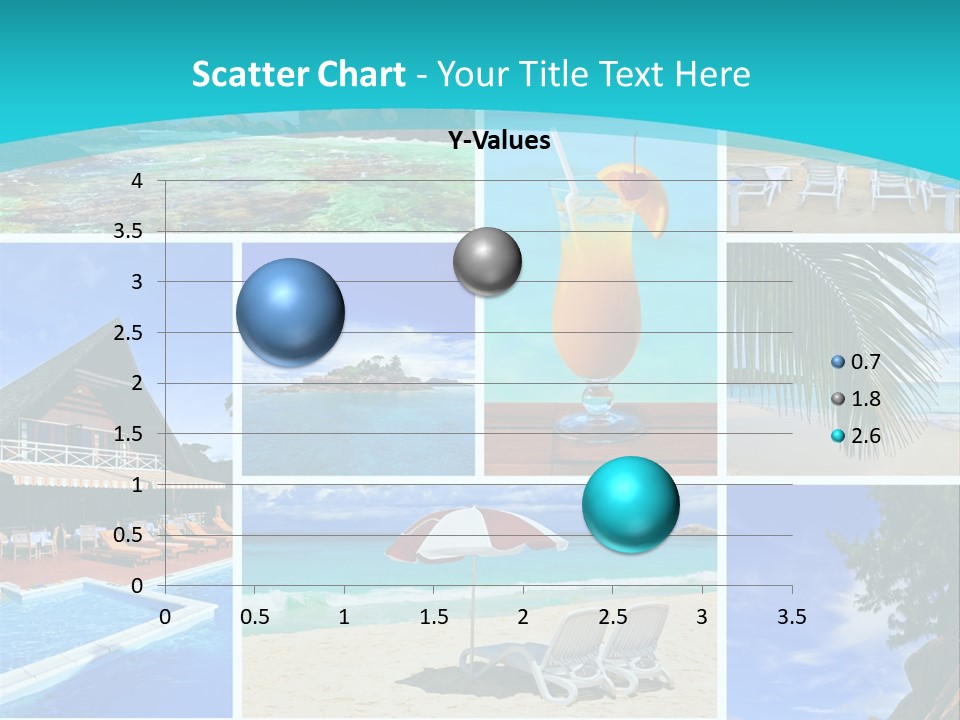 Scatter Chart - Your Title Text Here

Y-Values

4
3.5
3
2.5
2
1.5
1
0.5
0

0 0.5 1 1.5 2 2.5 3 3.5

0.7
1.8
2.6